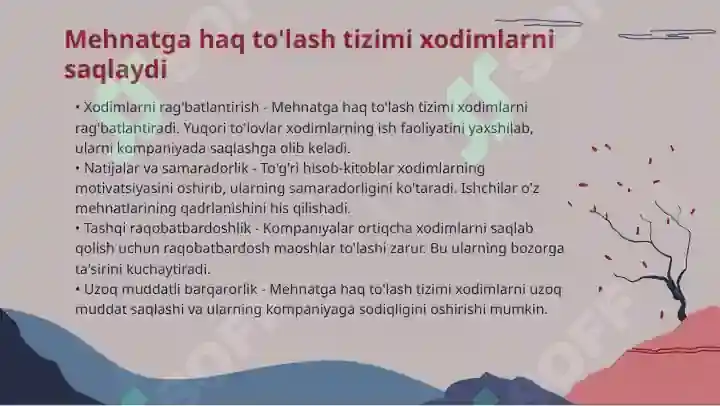 Mehnatga haq to'lash tizimi xodimlarni saqlaydi

• Xodimlarni rag'batlantirish - Mehnatga haq to'lash tizimi xodimlarni rag'batlantiradi. Yuqori to'lovlar xodimlarning ish faoliyatini yaxshilab, ularni kompaniyada saqlashga olib keladi.
• Natijalar va samaradorlik - To'g'ri hisob-kitoblar xodimlarning motivatsiyasini oshirib, ularning samaradorligini ko'taradi. Ishchilar o'z mehnatlarining qadrlanishini his qilishadi.
• Tashqi raqobatbardoshlik - Kompaniyalar ortiqcha xodimlarni saqlab qolish uchun raqobatbardosh maoshlar to'lashi zarur. Bu ularning bozorga ta'sirini kuchaytiradi.
• Uzoq muddatli barqarorlik - Mehnatga haq to'lash tizimi xodimlarni uzoq muddat saqlashi va ularning kompaniyaga sodiqligini oshirishi mumkin.